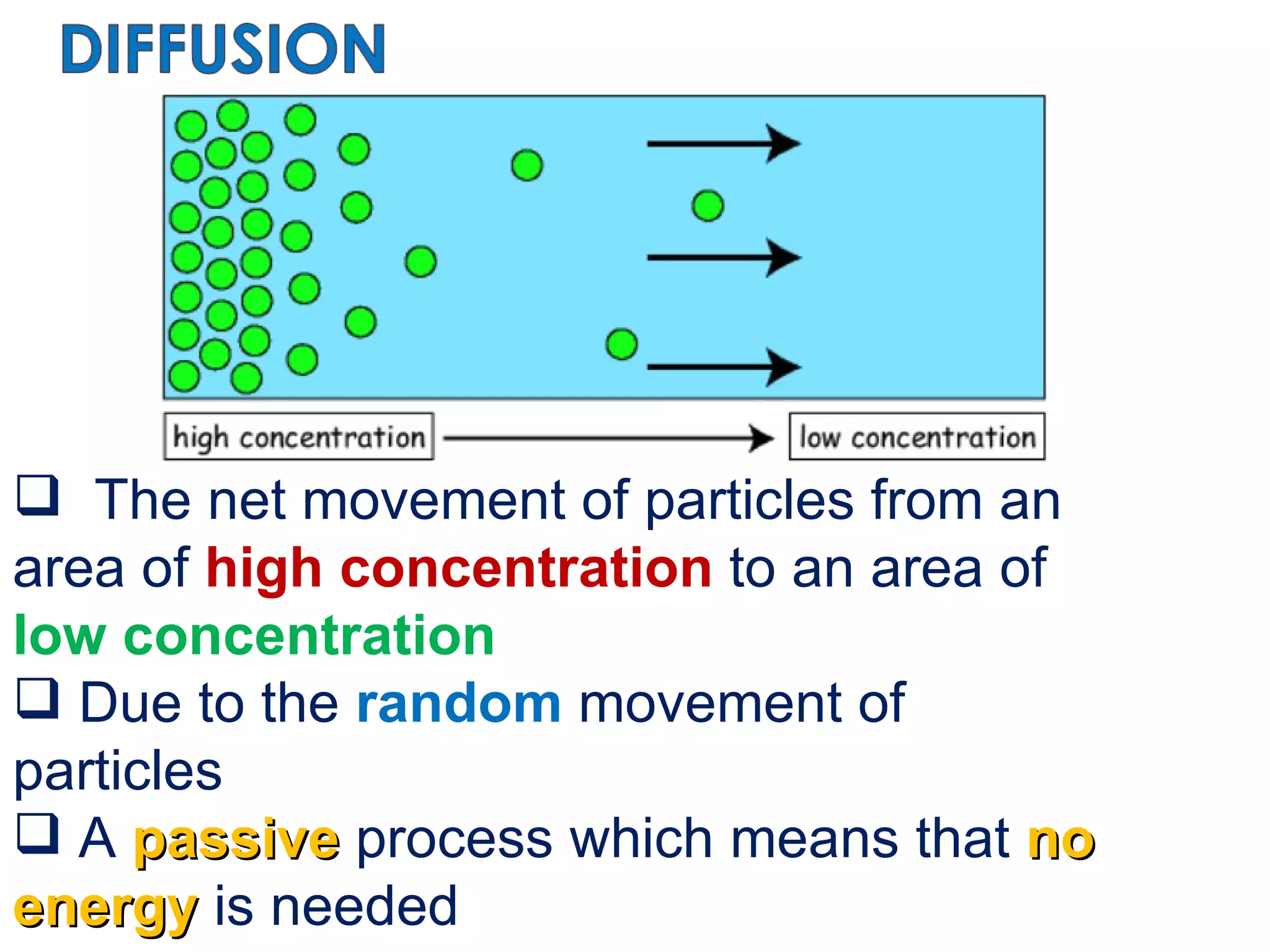 DIFFUSION

high concentration

low concentration

❑ The net movement of particles from an area of high concentration to an area of low concentration

❑ Due to the random movement of particles

❑ A passive process which means that no energy is needed